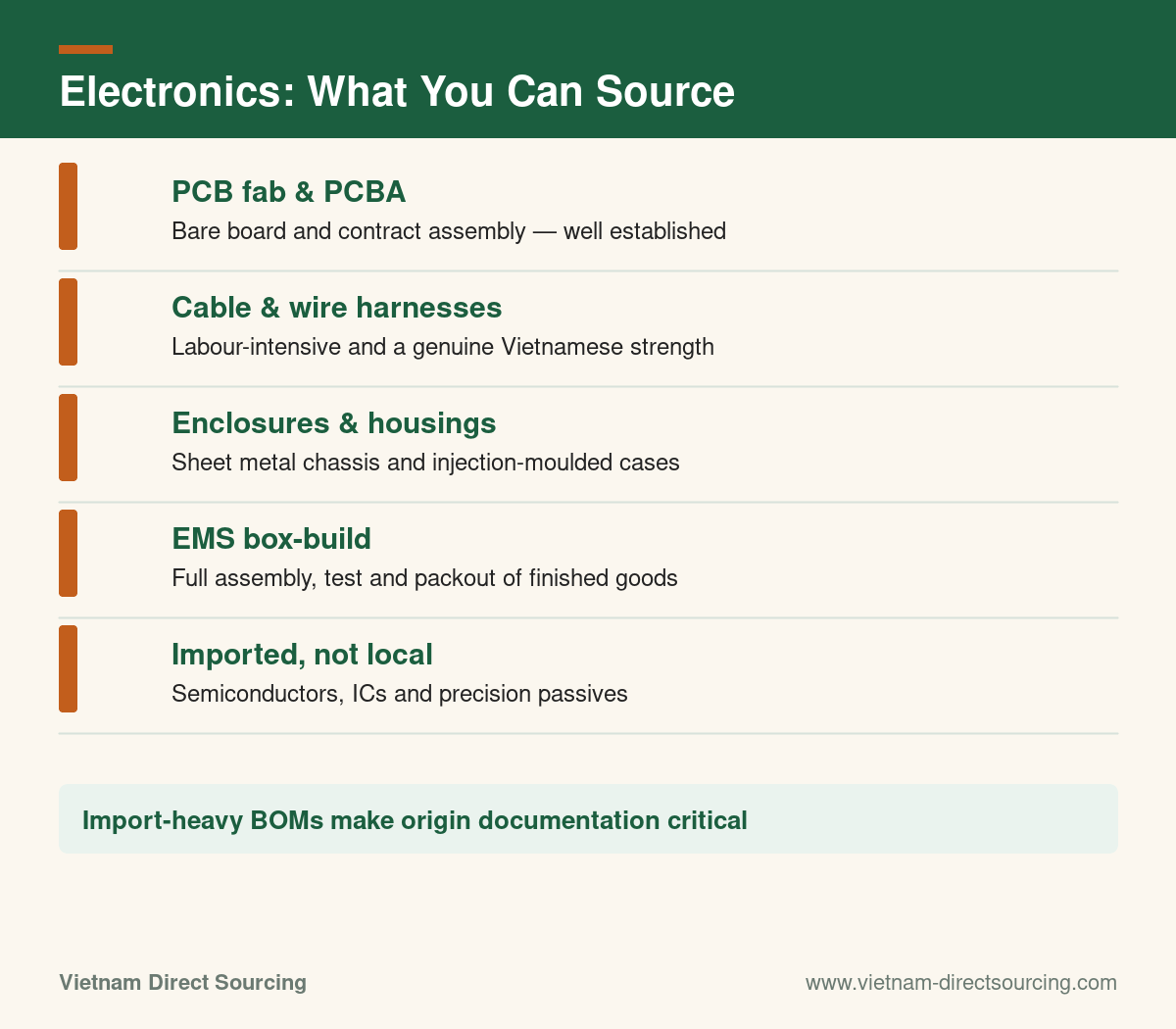 Electronics: What You Can Source

PCB fab & PCBA
Bare board and contract assembly — well established

Cable & wire harnesses
Labour-intensive and a genuine Vietnamese strength

Enclosures & housings
Sheet metal chassis and injection-moulded cases

EMS box-build
Full assembly, test and packout of finished goods

Imported, not local
Semiconductors, ICs and precision passives

Import-heavy BOMs make origin documentation critical

Vietnam Direct Sourcing

www.vietnam-directsourcing.com